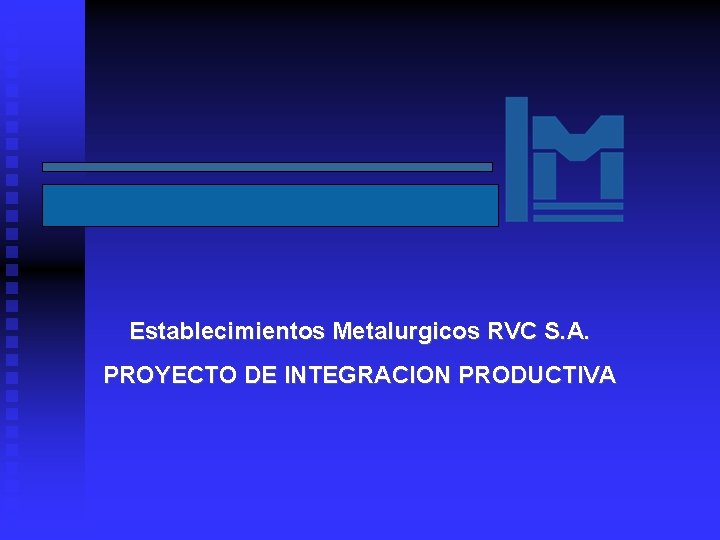 Establecimientos Metalurgicos RVC S.A.

PROYECTO DE INTEGRACION PRODUCTIVA